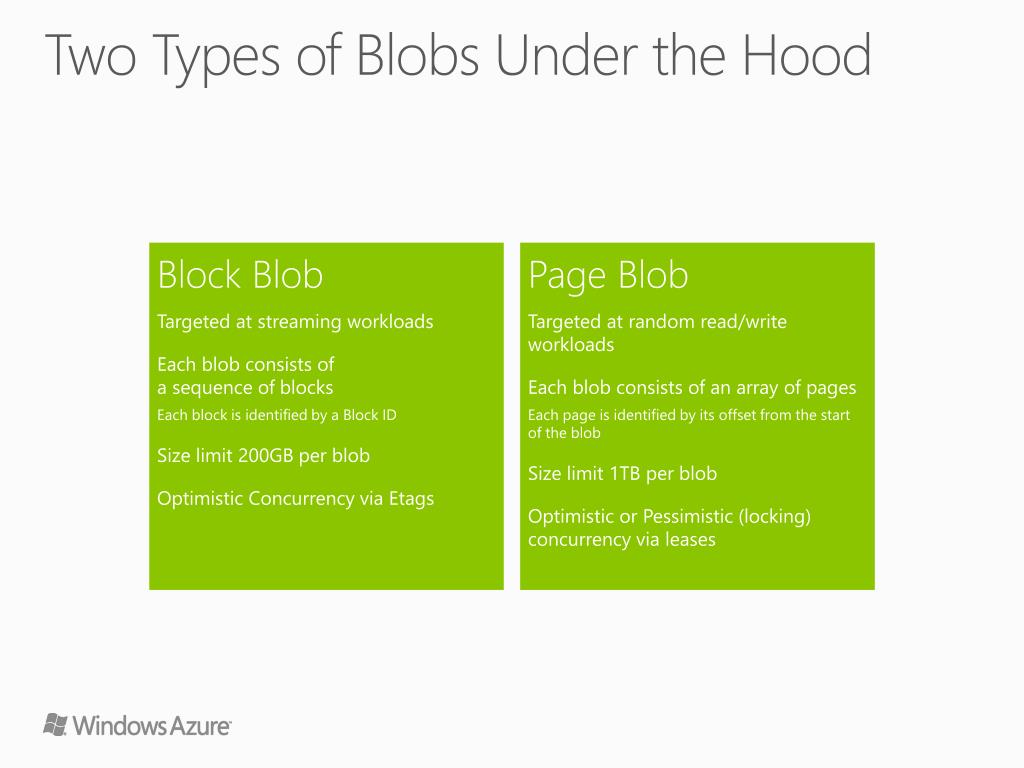 Two Types of Blobs Under the Hood

Block Blob

Targeted at streaming workloads

Each blob consists of a sequence of blocks

Each block is identified by a Block ID

Size limit 200GB per blob

Optimistic Concurrency via Etags

Page Blob

Targeted at random read/write workloads

Each blob consists of an array of pages

Each page is identified by its offset from the start of the blob

Size limit 1TB per blob

Optimistic or Pessimistic (locking) concurrency via leases

Windows Azure